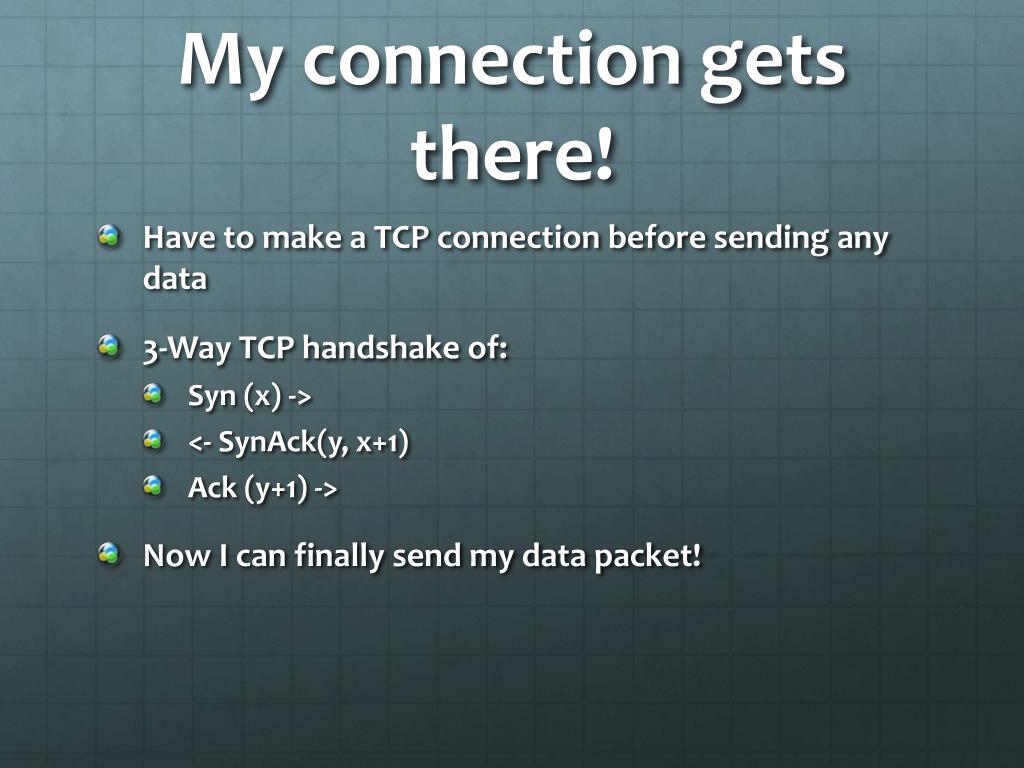 My connection gets there!

Have to make a TCP connection before sending any data

3-Way TCP handshake of:

Syn (x) ->

<- SynAck(y, x+1)

Ack (y+1) ->

Now I can finally send my data packet!